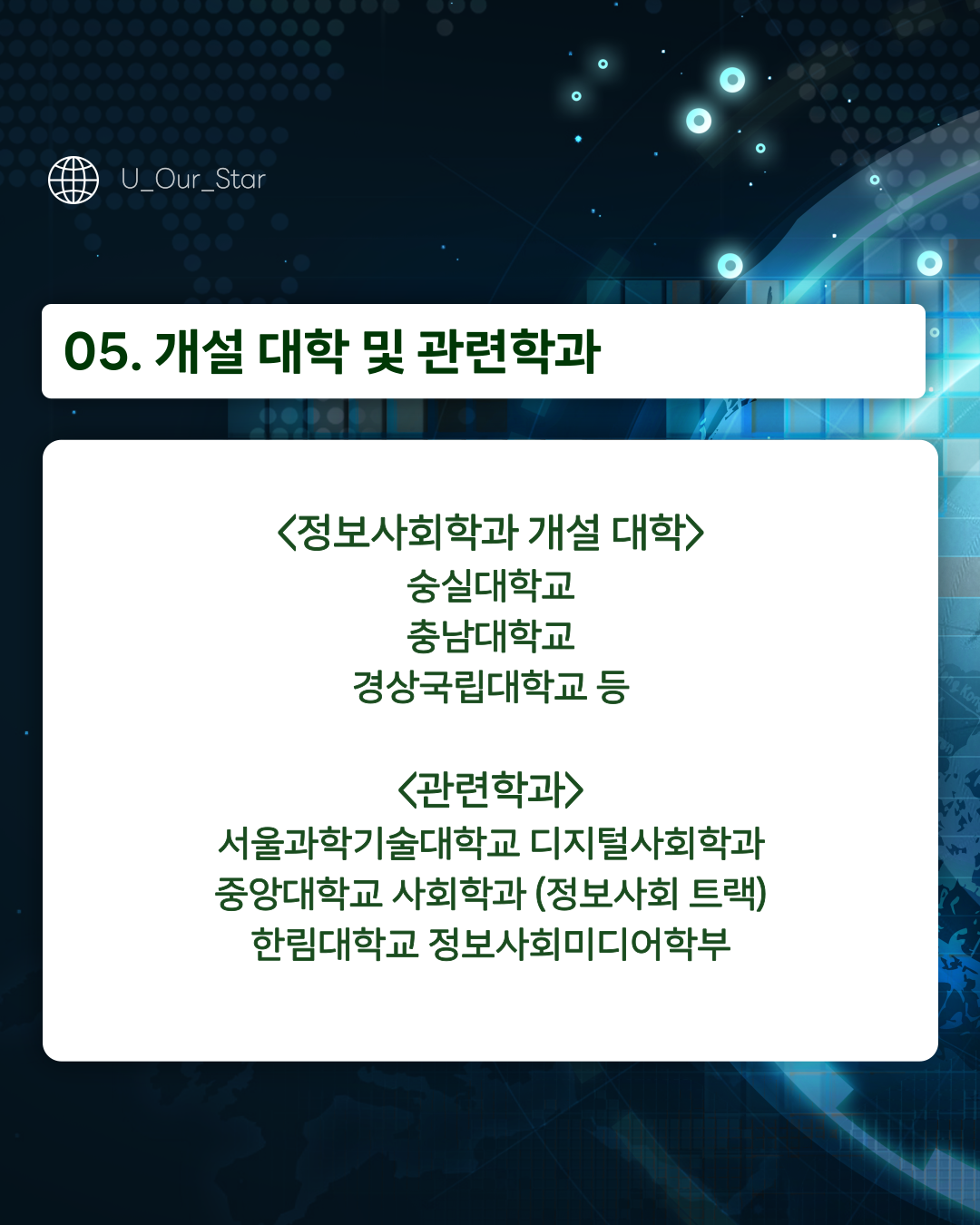 U_Our_Star

05. 개설 대학 및 관련학과

<정보사회학과 개설 대학>
숭실대학교
충남대학교
경상국립대학교 등

<관련학과>
서울과학기술대학교 디지털사회학과
중앙대학교 사회학과 (정보사회 트랙)
한림대학교 정보사회미디어학부